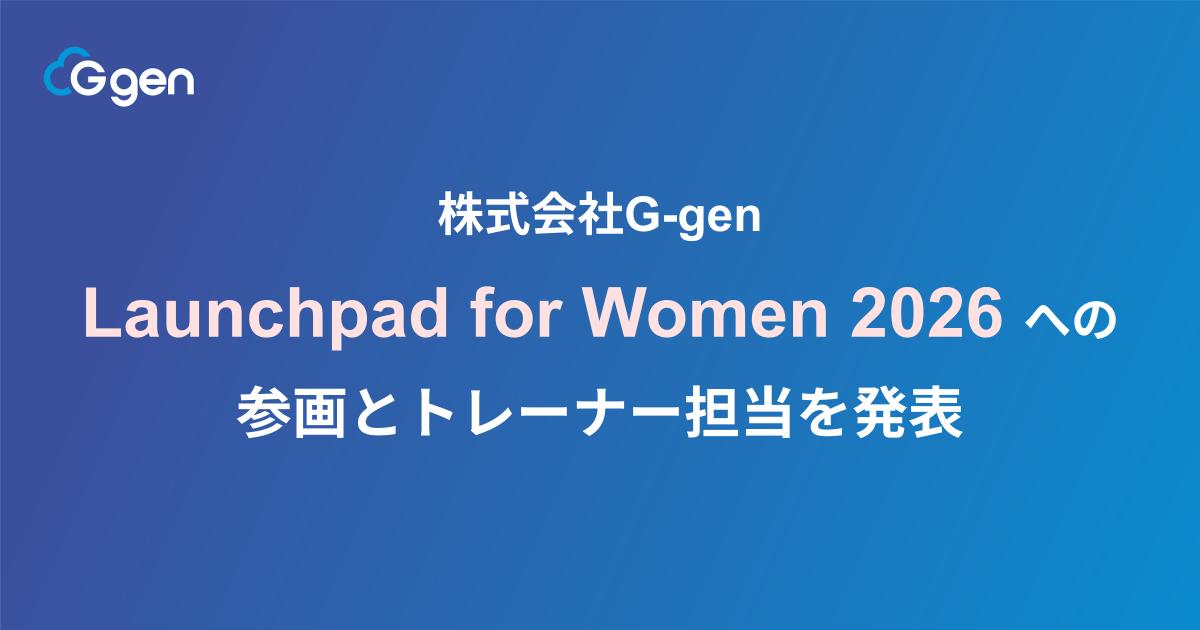 G gen

株式会社G-gen

Launchpad for Women 2026 への

参画とトレーナー担当を発表